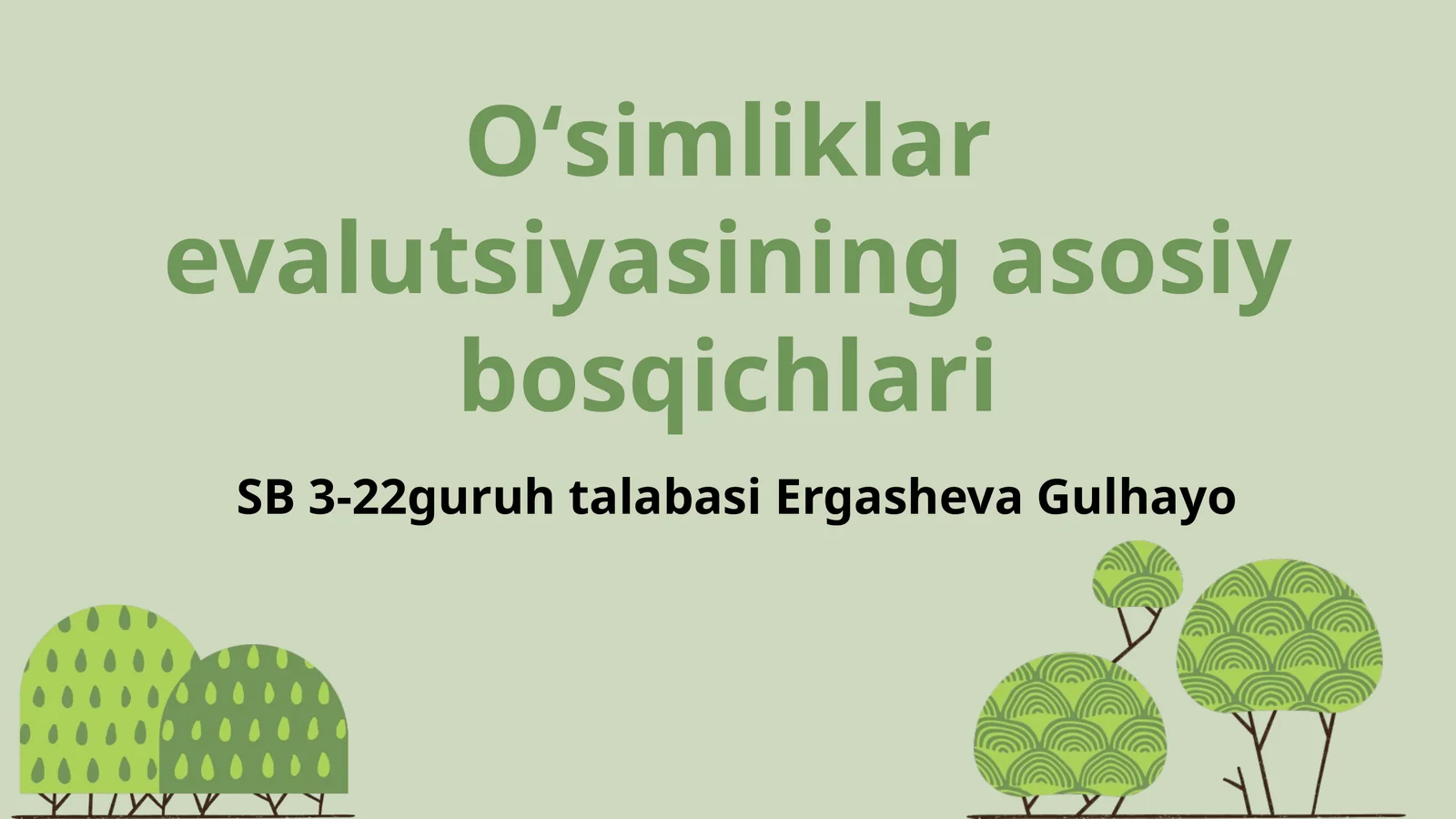 O‘simliklar evalutsiyasining asosiy bosqichlari

SB 3-22guruh talabasi Ergasheva Gulhayo